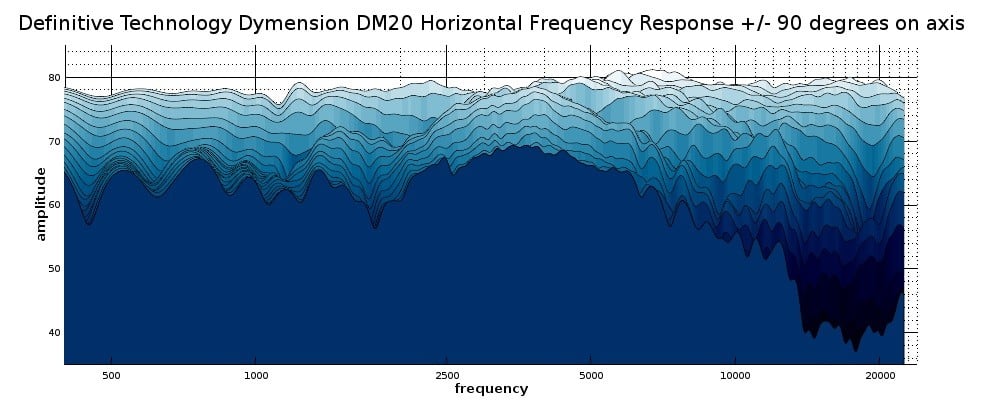 Definitive Technology Dymension DM20 Horizontal Frequency Response +/- 90 degrees on axis

amplitude

80
70
60
50
40

500
1000
2500
5000
10000
20000

frequency